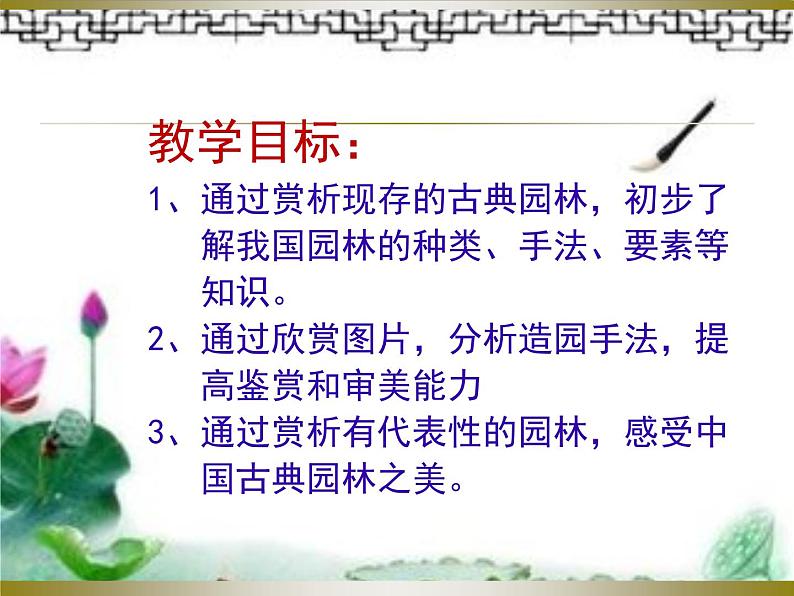 教学目标：

1、通过赏析现存的古典园林，初步了解我国园林的种类、手法、要素等知识。

2、通过欣赏图片，分析造园手法，提高鉴赏和审美能力

3、通过赏析有代表性的园林，感受中国古典园林之美。